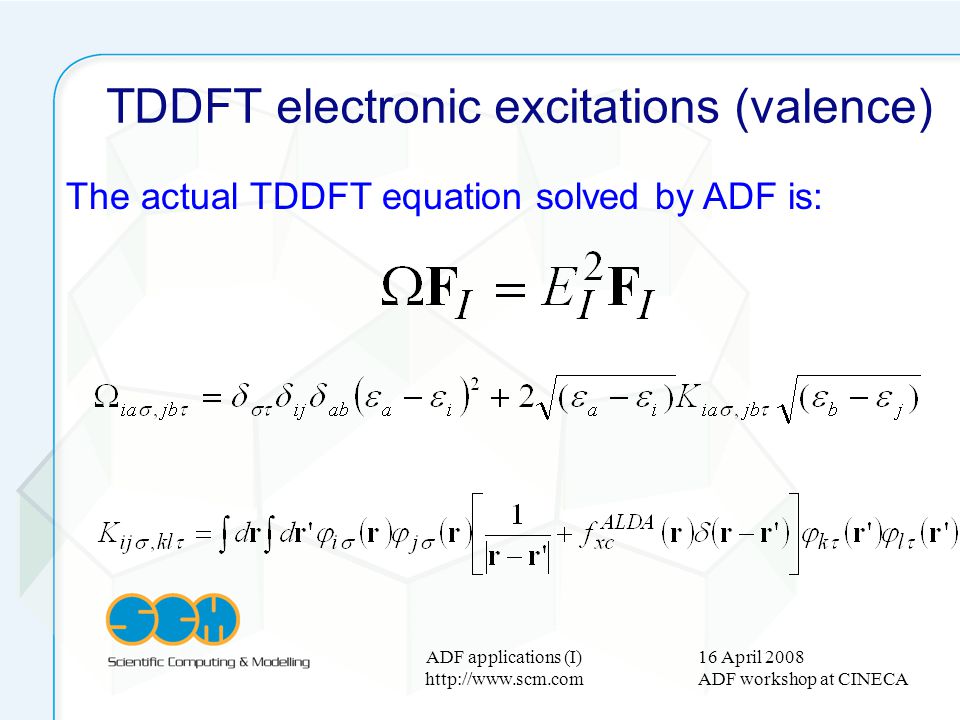 TDDFT electronic excitations (valence)

The actual TDDFT equation solved by ADF is:

$\Omega \mathbf{F}_I = E_I^2 \mathbf{F}_I$

$\Omega_{ia\sigma,jb\tau} = \delta_{\sigma\tau}\delta_{ij}\delta_{ab}\left(\varepsilon_a - \varepsilon_i\right)^2 + 2\sqrt{(\varepsilon_a - \varepsilon_i)}K_{ia\sigma,jb\tau}\sqrt{(\varepsilon_b - \varepsilon_j)}$

$K_{ij\sigma,kl\tau} = \int d\mathbf{r}\int d\mathbf{r}'\varphi_{i\sigma}(\mathbf{r})\varphi_{j\sigma}(\mathbf{r})\left[\frac{1}{|\mathbf{r}-\mathbf{r}'|} + f_{xc}^{ALDA}(\mathbf{r})\delta(\mathbf{r}-\mathbf{r}')\right]\varphi_{k\tau}(\mathbf{r}')\varphi_{l\tau}(\mathbf{r}')$

SCM
Scientific Computing & Modelling

ADF applications (I)
http://www.scm.com

16 April 2008
ADF workshop at CINECA